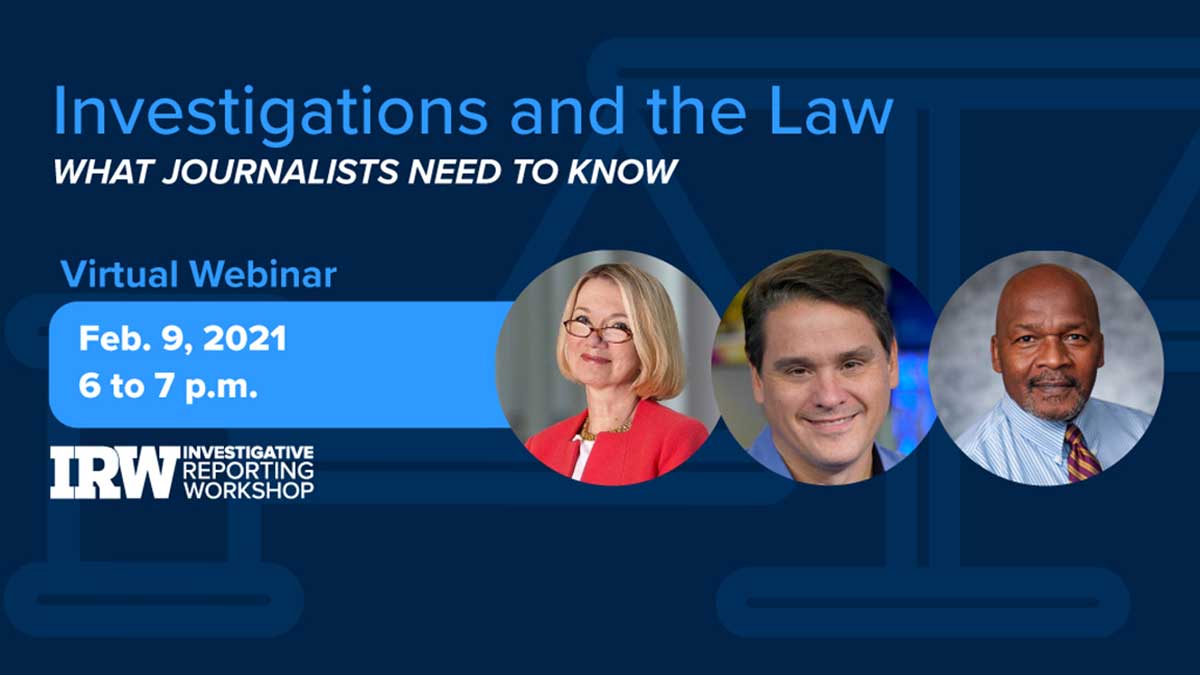 Investigations and the Law

WHAT JOURNALISTS NEED TO KNOW

Virtual Webinar

Feb. 9, 2021
6 to 7 p.m.

IRW INVESTIGATIVE REPORTING WORKSHOP